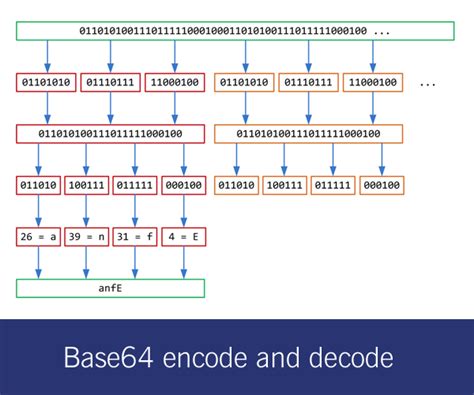 011010100111011111000100011010100111011111000100 ...

01101010 01110111 11000100 01101010 01110111 11000100 ...

011010100111011111000100 011010100111011111000100

011010 100111 011111 000100 011010 100111 011111 000100

26 = a 39 = n 31 = f 4 = E

anfE

Base64 encode and decode